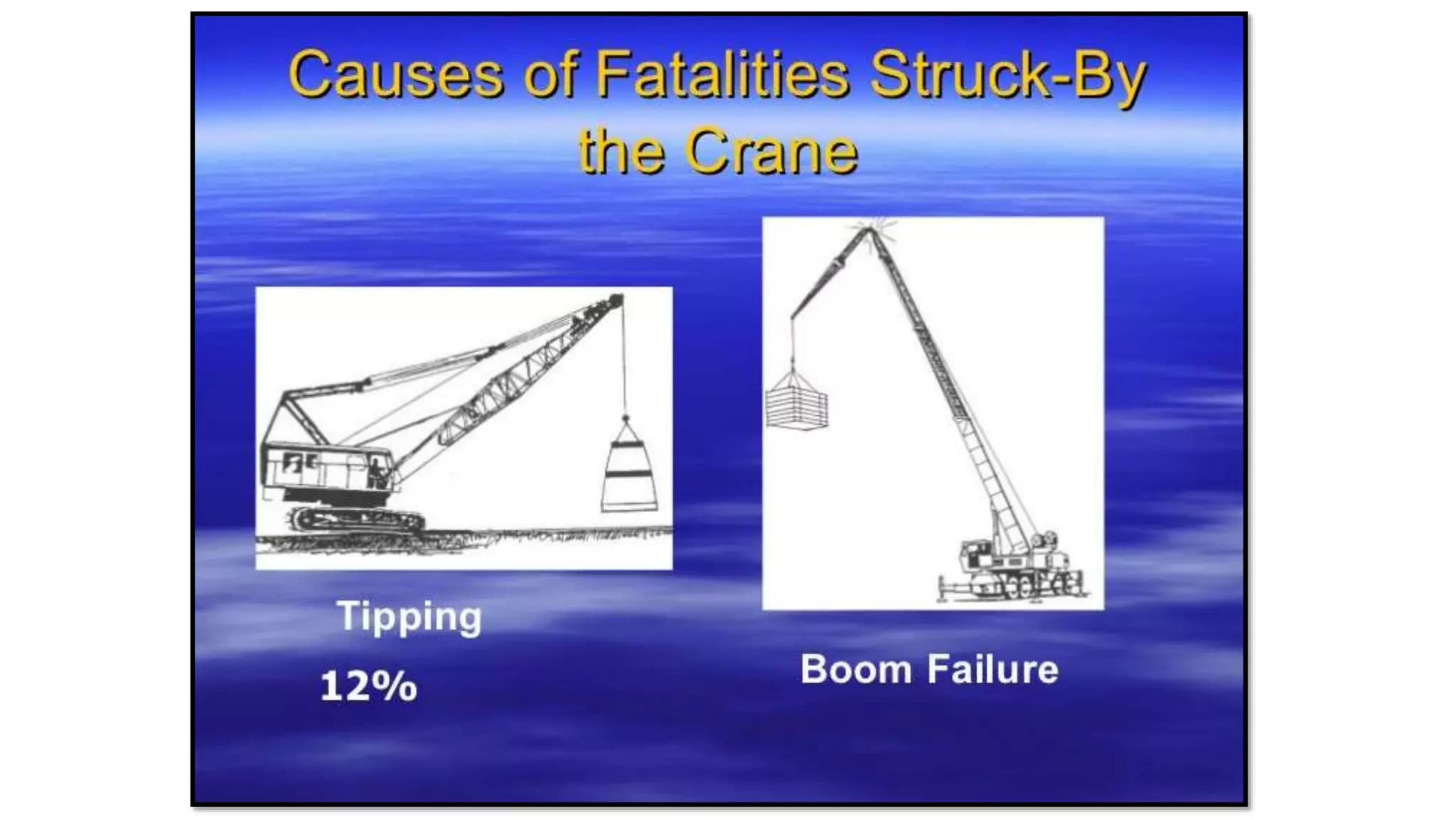 Causes of Fatalities Struck-By the Crane

Tipping

12%

Boom Failure